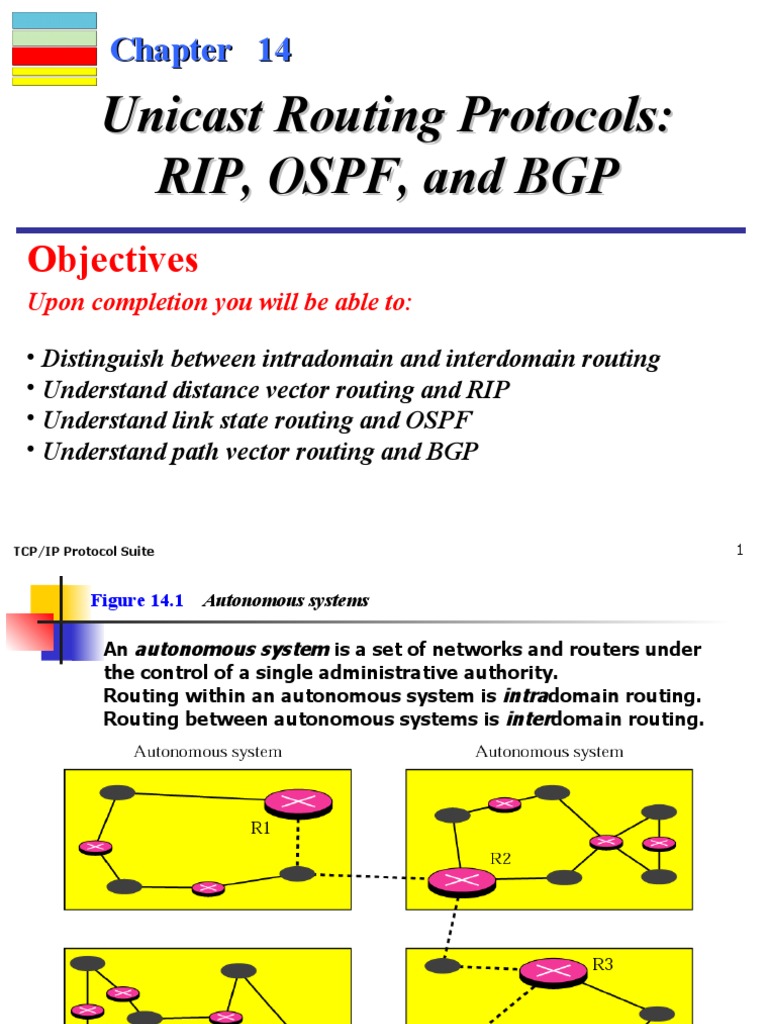 Chapter 14

Unicast Routing Protocols: RIP, OSPF, and BGP

Objectives

Upon completion you will be able to:

• Distinguish between intradomain and interdomain routing
• Understand distance vector routing and RIP
• Understand link state routing and OSPF
• Understand path vector routing and BGP

TCP/IP Protocol Suite

1

Figure 14.1 Autonomous systems

An autonomous system is a set of networks and routers under the control of a single administrative authority.
Routing within an autonomous system is intradomain routing.
Routing between autonomous systems is interdomain routing.

Autonomous system

Autonomous system

R1

R2

R3